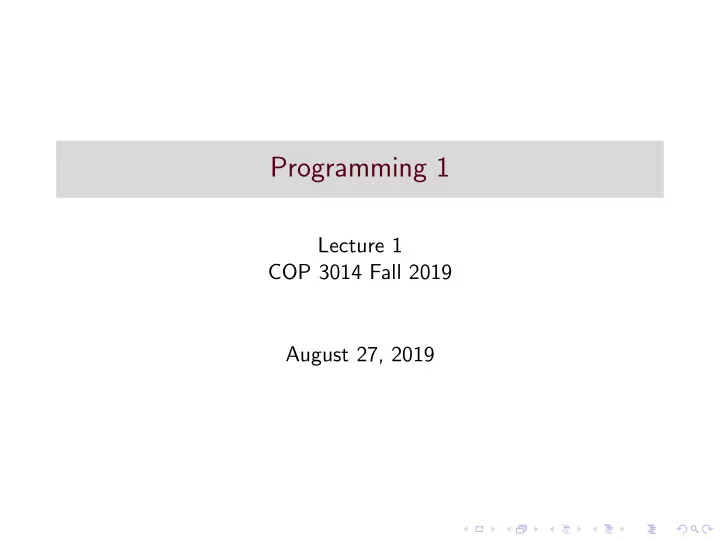 Programming 1

Lecture 1
COP 3014 Fall 2019

August 27, 2019